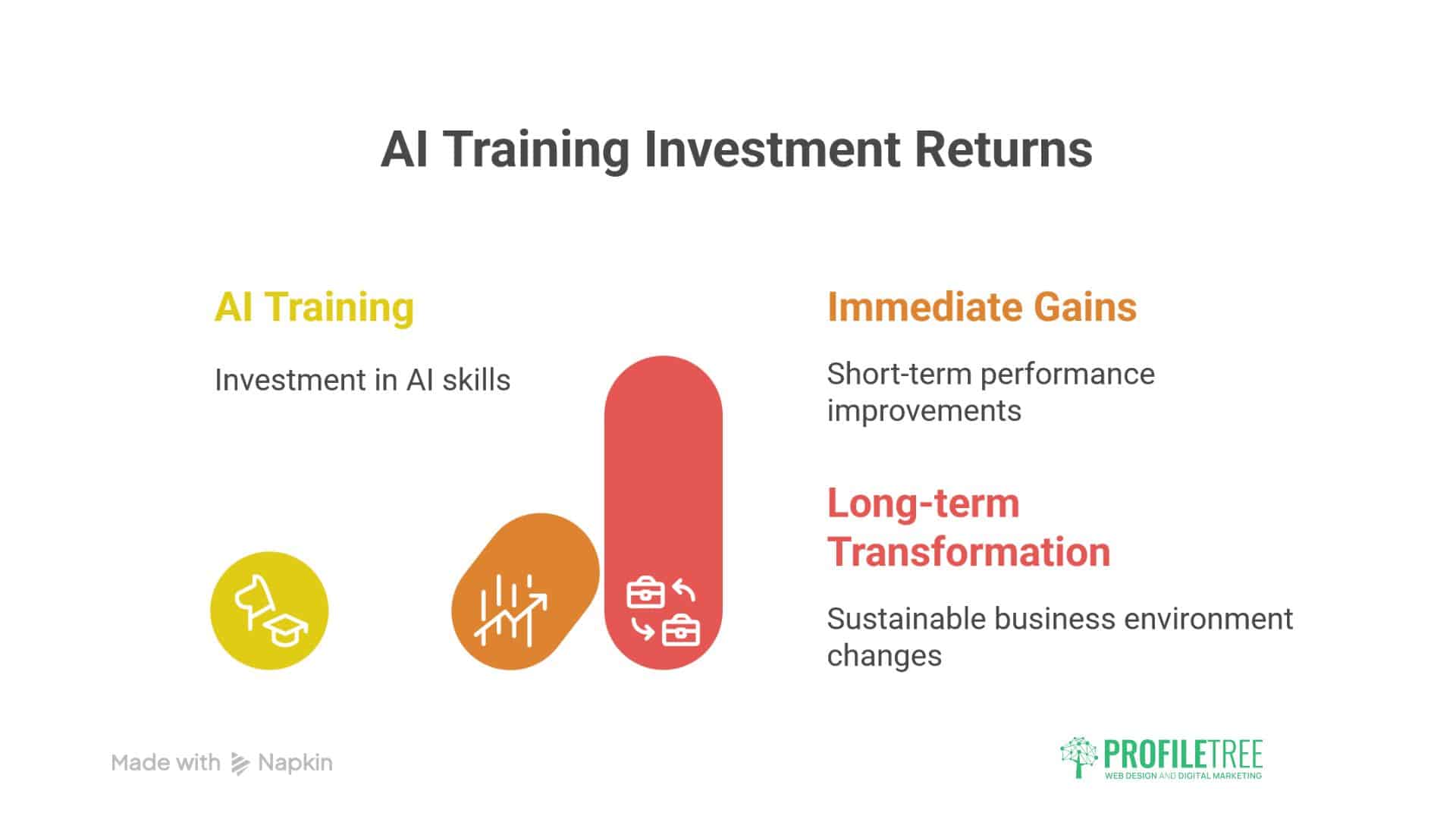 AI Training Investment Returns

AI Training

Investment in AI skills

Immediate Gains

Short-term performance improvements

Long-term Transformation

Sustainable business environment changes

Made with Napkin

PROFILETREE
WEB DESIGN AND DIGITAL MARKETING